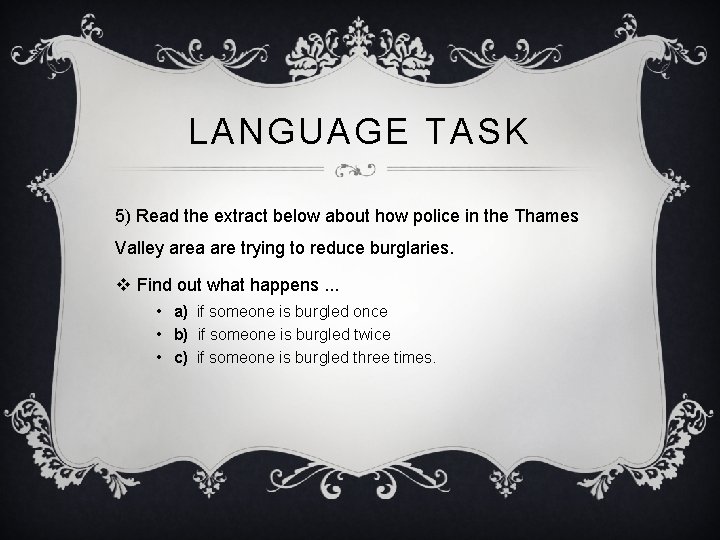 LANGUAGE TASK

5) Read the extract below about how police in the Thames Valley area are trying to reduce burglaries.

❖ Find out what happens ...

• a) if someone is burgled once
• b) if someone is burgled twice
• c) if someone is burgled three times.